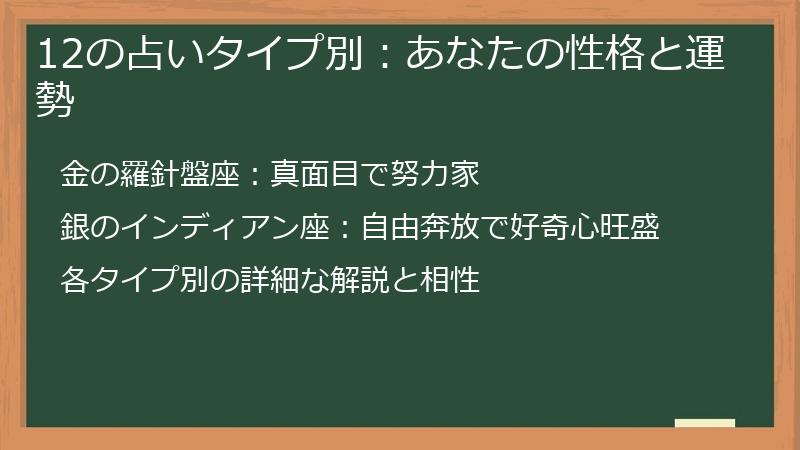 12の占いタイプ別：あなたの性格と運勢

金の羅針盤座：真面目で努力家

銀のインディアン座：自由奔放で好奇心旺盛

各タイプ別の詳細な解説と相性